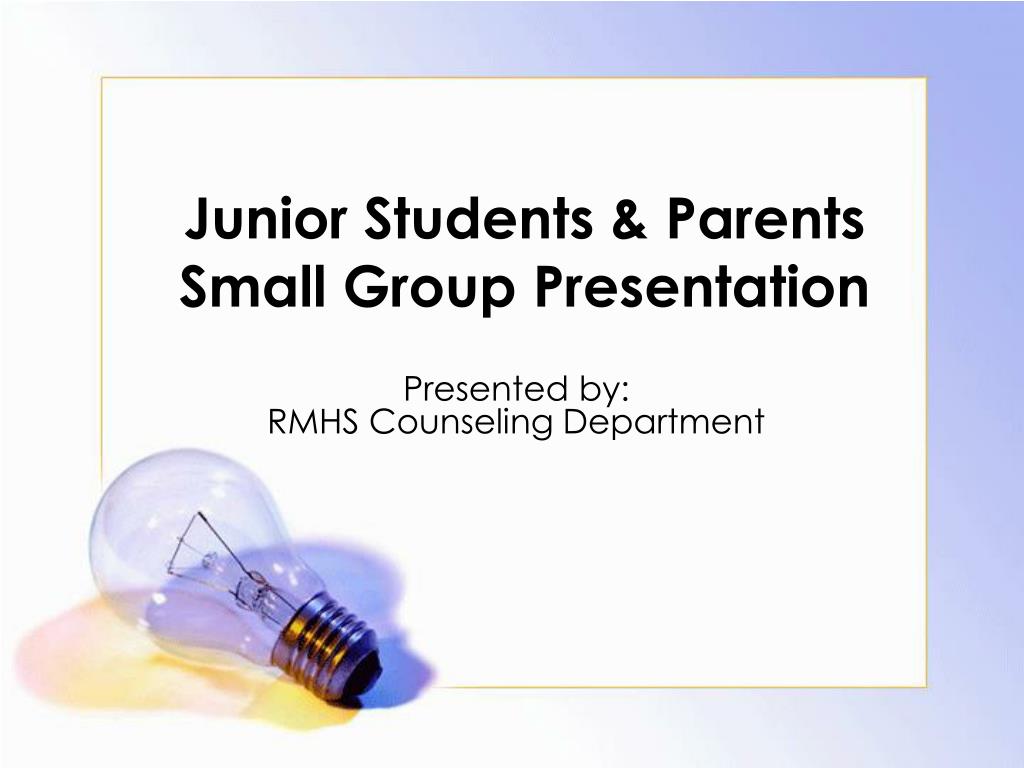 Junior Students & Parents Small Group Presentation

Presented by:
RMHS Counseling Department